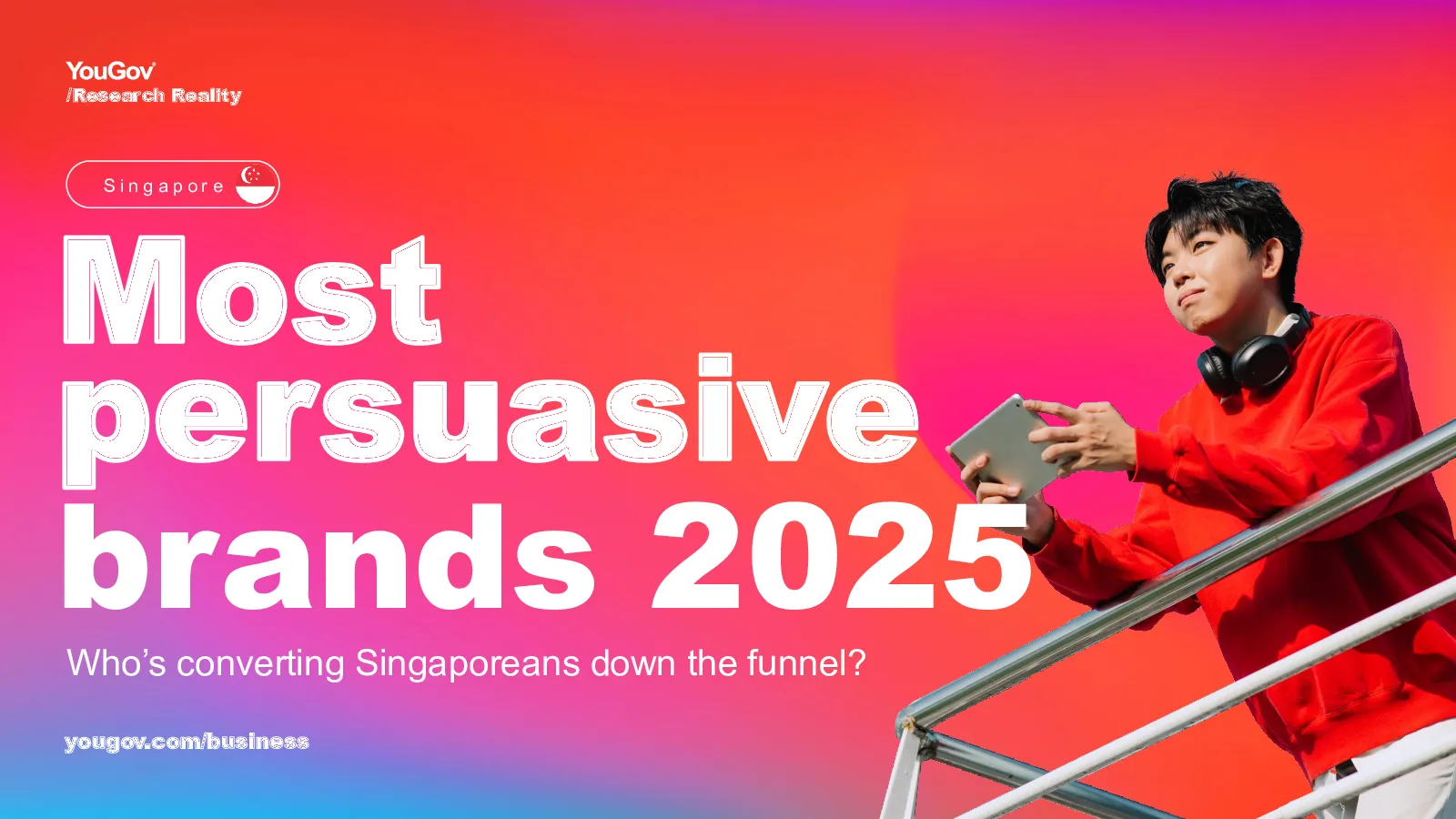 YouGov
/Research Reality

Singapore

Most persuasive brands 2025

Who's converting Singaporeans down the funnel?

yougov.com/business